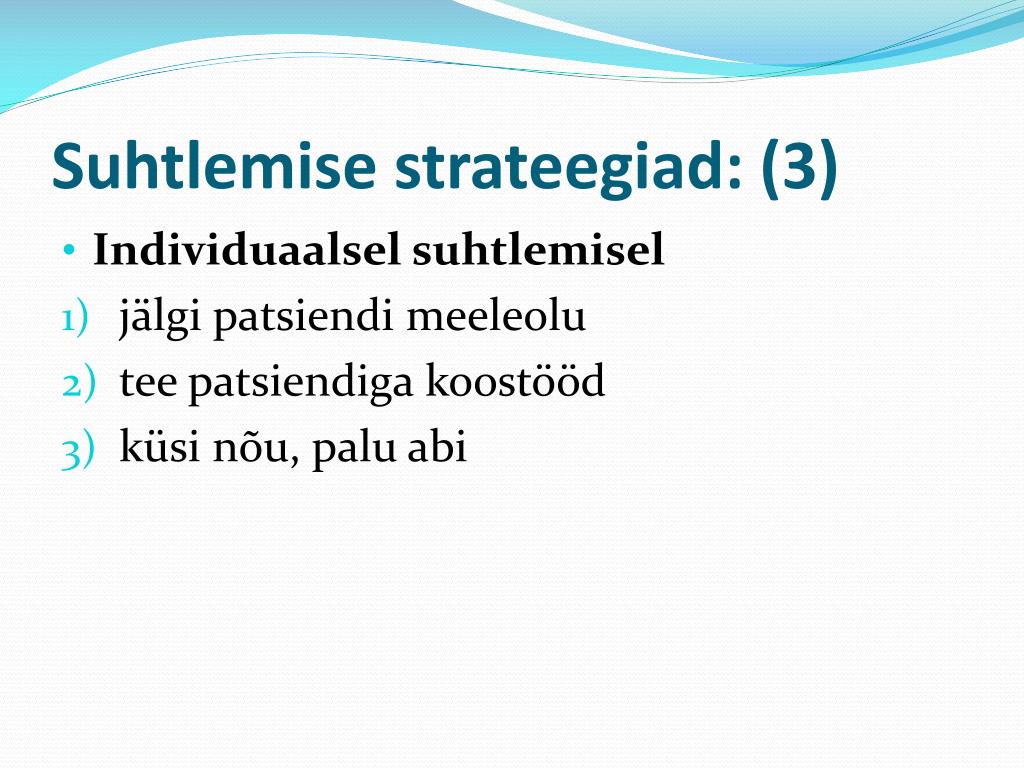 Suhtlemise strateegiad: (3)

• Individuaalsel suhtlemisel
1) jälgi patsiendi meeleolu
2) tee patsiendiga koostööd
3) küsi nõu, palu abi